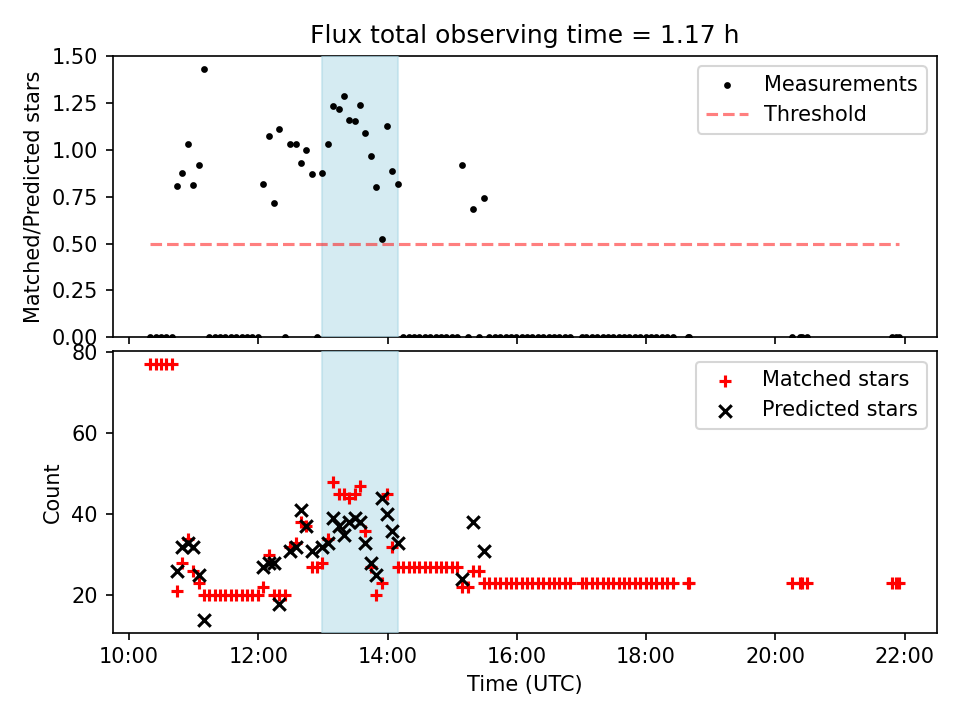 Flux total observing time = 1.17 h

Matched/Predicted stars

1.50
1.25
1.00
0.75
0.50
0.25
0.00

Measurements
Threshold

Count

80
60
40
20

Matched stars
Predicted stars

10:00
12:00
14:00
16:00
18:00
20:00
22:00

Time (UTC)